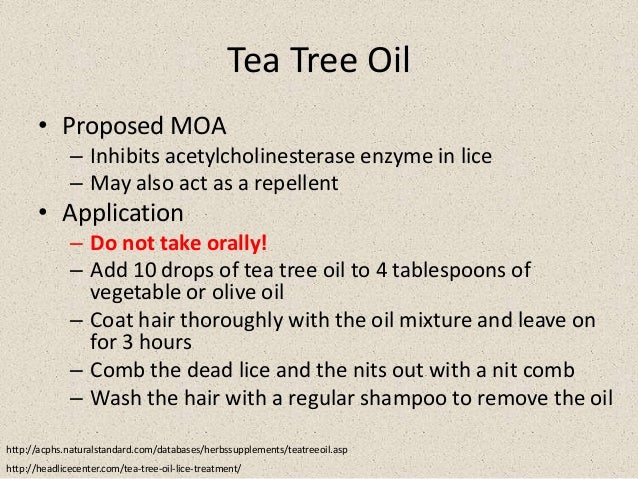 Tea Tree Oil

• Proposed MOA
– Inhibits acetylcholinesterase enzyme in lice
– May also act as a repellent
• Application
– Do not take orally!
– Add 10 drops of tea tree oil to 4 tablespoons of vegetable or olive oil
– Coat hair thoroughly with the oil mixture and leave on for 3 hours
– Comb the dead lice and the nits out with a nit comb
– Wash the hair with a regular shampoo to remove the oil

http://acphs.naturalstandard.com/databases/herbssupplements/teatreeoil.asp
http://headlicecenter.com/tea-tree-oil-lice-treatment/